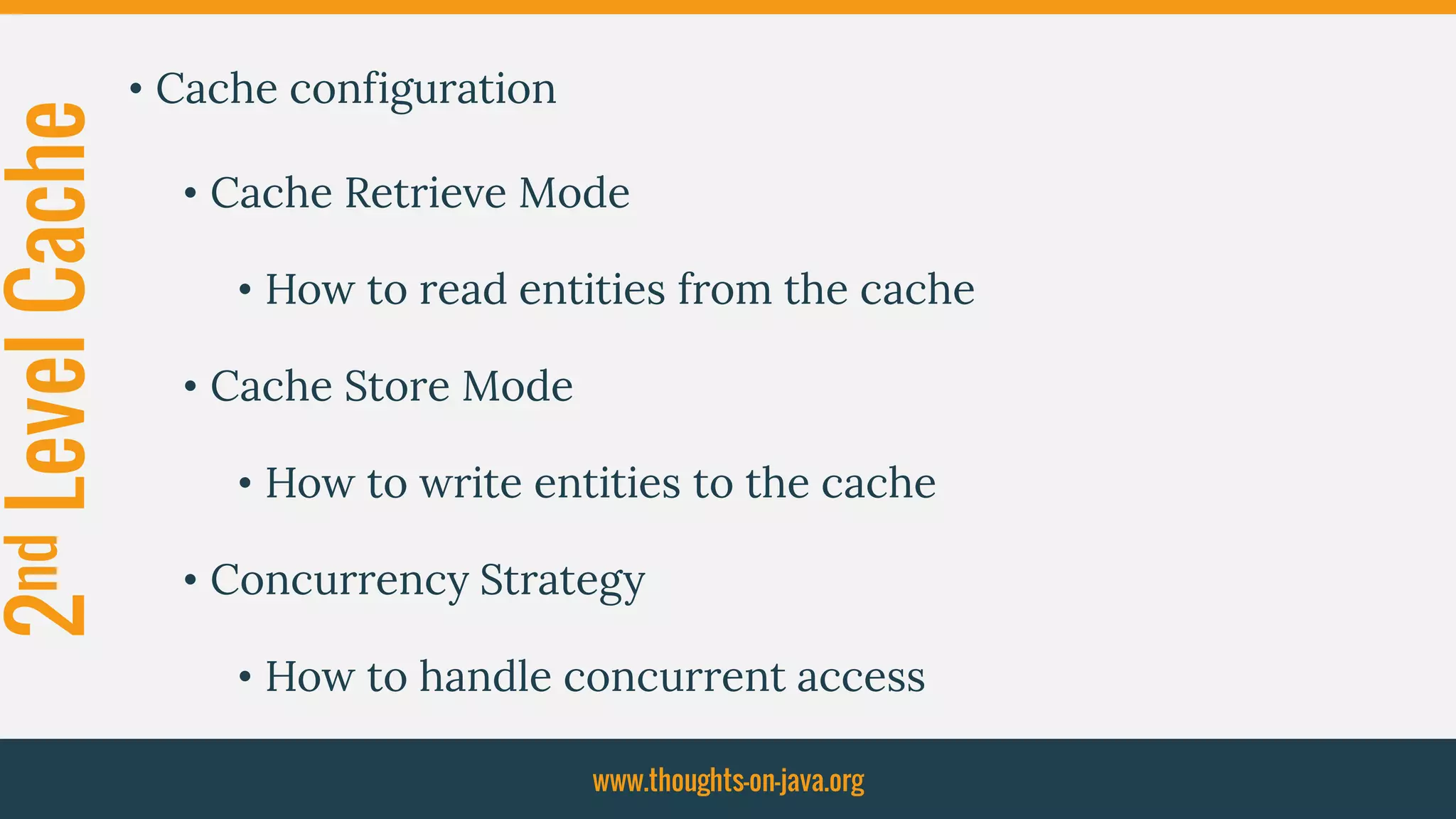 2nd Level Cache

• Cache configuration

• Cache Retrieve Mode

• How to read entities from the cache

• Cache Store Mode

• How to write entities to the cache

• Concurrency Strategy

• How to handle concurrent access

www.thoughts-on-java.org